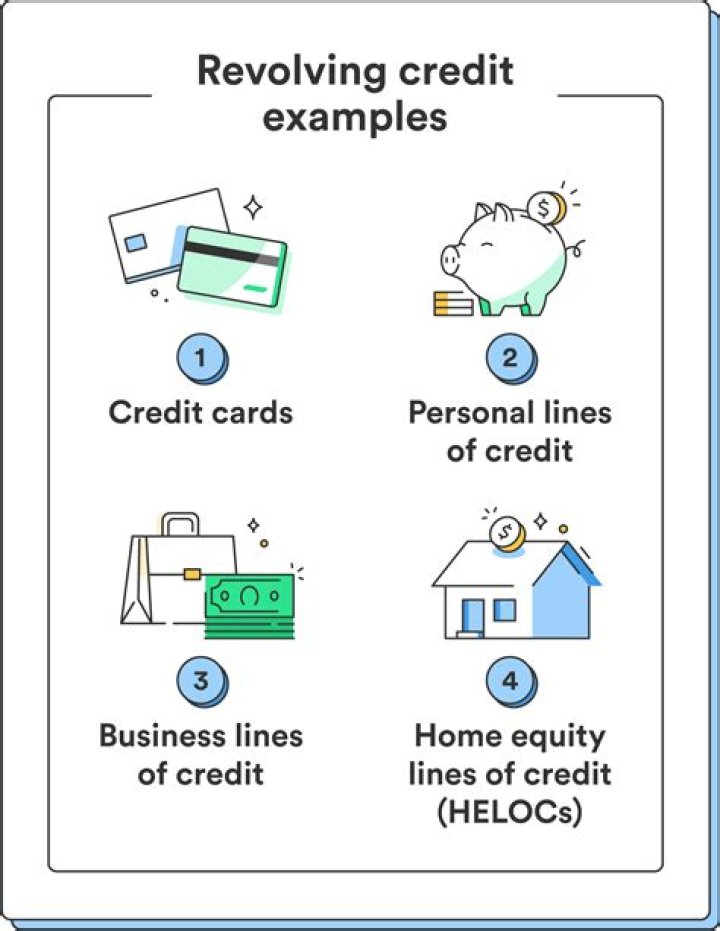 Revolving credit examples

1
Credit cards

2
Personal lines of credit

3
Business lines of credit

4
Home equity lines of credit (HELOCs)